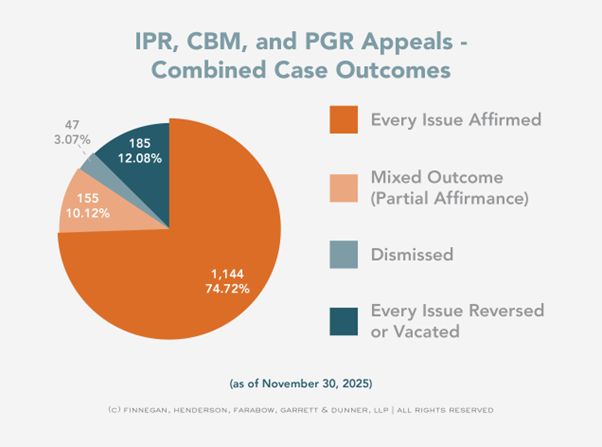 IPR, CBM, and PGR Appeals - Combined Case Outcomes

47
3.07%

185
12.08%

155
10.12%

1,144
74.72%

Every Issue Affirmed

Mixed Outcome (Partial Affirmance)

Dismissed

Every Issue Reversed or Vacated

(as of November 30, 2025)

(C) FINNEGAN, HENDERSON, FARABOW, GARRETT & DUNNER, LLP | ALL RIGHTS RESERVED